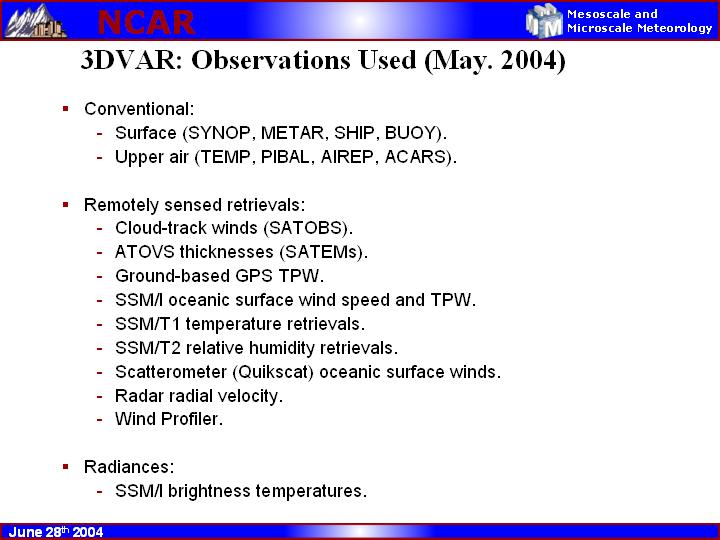 NCAR

Mesoscale and Microscale Meteorology

3DVAR: Observations Used (May. 2004)

▪ Conventional:
- Surface (SYNOP, METAR, SHIP, BUOY).
- Upper air (TEMP, PIBAL, AIREP, ACARS).

▪ Remotely sensed retrievals:
- Cloud-track winds (SATOBS).
- ATOVS thicknesses (SATEMs).
- Ground-based GPS TPW.
- SSM/I oceanic surface wind speed and TPW.
- SSM/T1 temperature retrievals.
- SSM/T2 relative humidity retrievals.
- Scatterometer (Quikscat) oceanic surface winds.
- Radar radial velocity.
- Wind Profiler.

▪ Radiances:
- SSM/I brightness temperatures.

June 28$^{th}$ 2004